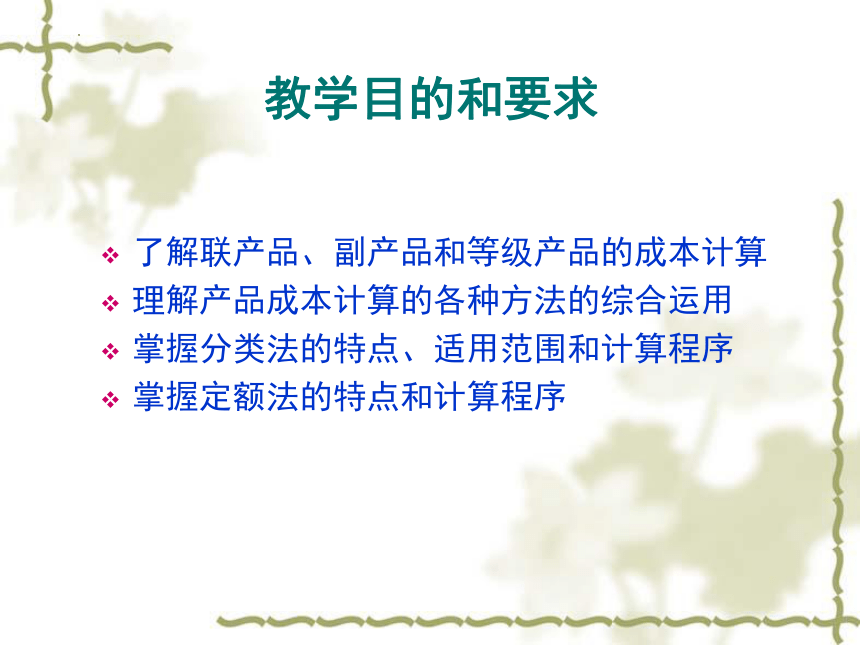 教学目的和要求

❖ 了解联产品、副产品和等级产品的成本计算
❖ 理解产品成本计算的各种方法的综合运用
❖ 掌握分类法的特点、适用范围和计算程序
❖ 掌握定额法的特点和计算程序